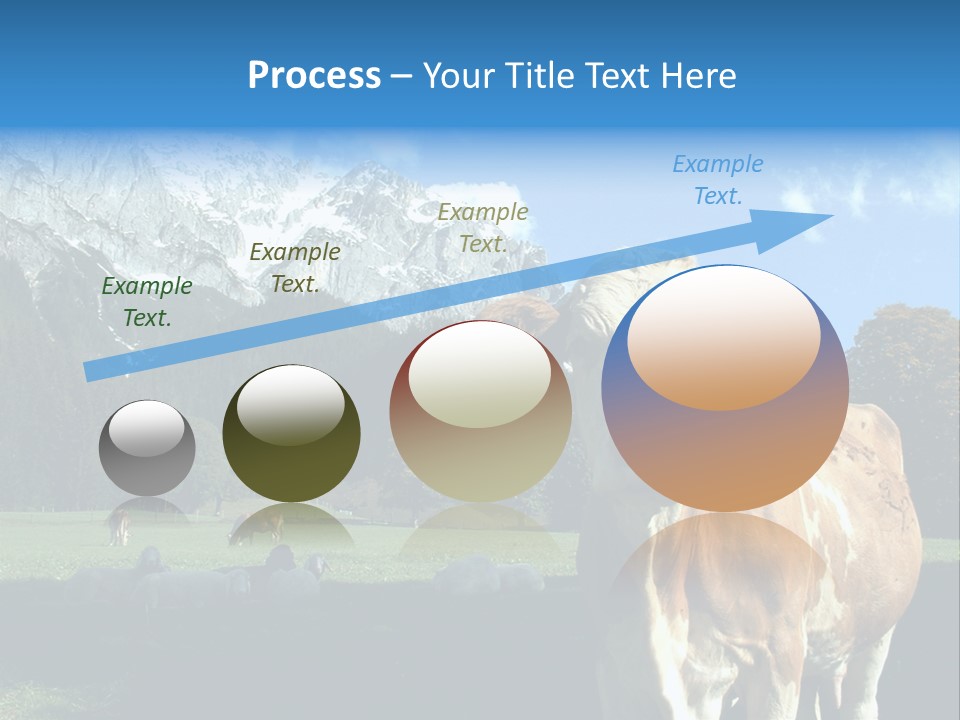 Process – Your Title Text Here

Example Text.

Example Text.

Example Text.

Example Text.